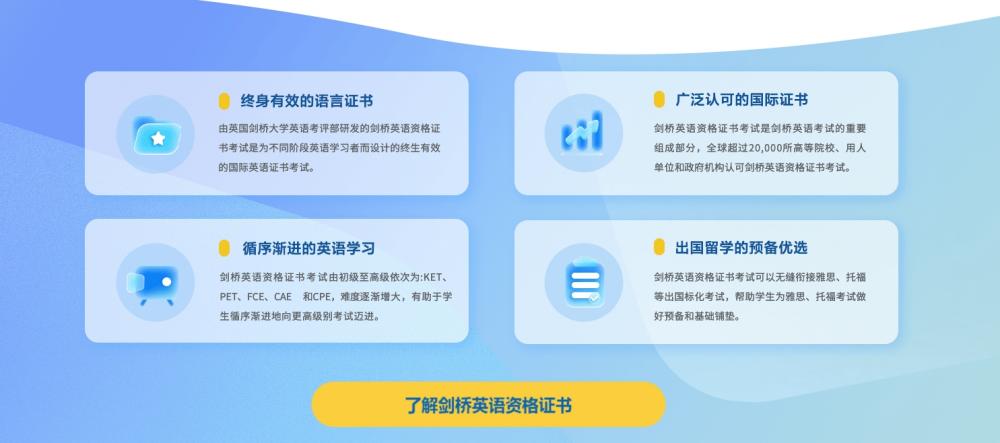 终身有效的语言证书

由英国剑桥大学英语考评部研发的剑桥英语资格证书考试是为不同阶段英语学习者而设计的终生有效的国际英语证书考试。

广泛认可的国际证书

剑桥英语资格证书考试是剑桥英语考试的重要组成部分，全球超过20,000所高等院校、用人单位和政府机构认可剑桥英语资格证书考试。

循序渐进的英语学习

剑桥英语资格证书考试由初级至高级依次为:KET、PET、FCE、CAE 和CPE，难度逐渐增大，有助于学生循序渐进地向更高级别考试迈进。

出国留学的预备优选

剑桥英语资格证书考试可以无缝衔接雅思、托福等出国标化考试，帮助学生为雅思、托福考试做好预备和基础铺垫。

了解剑桥英语资格证书